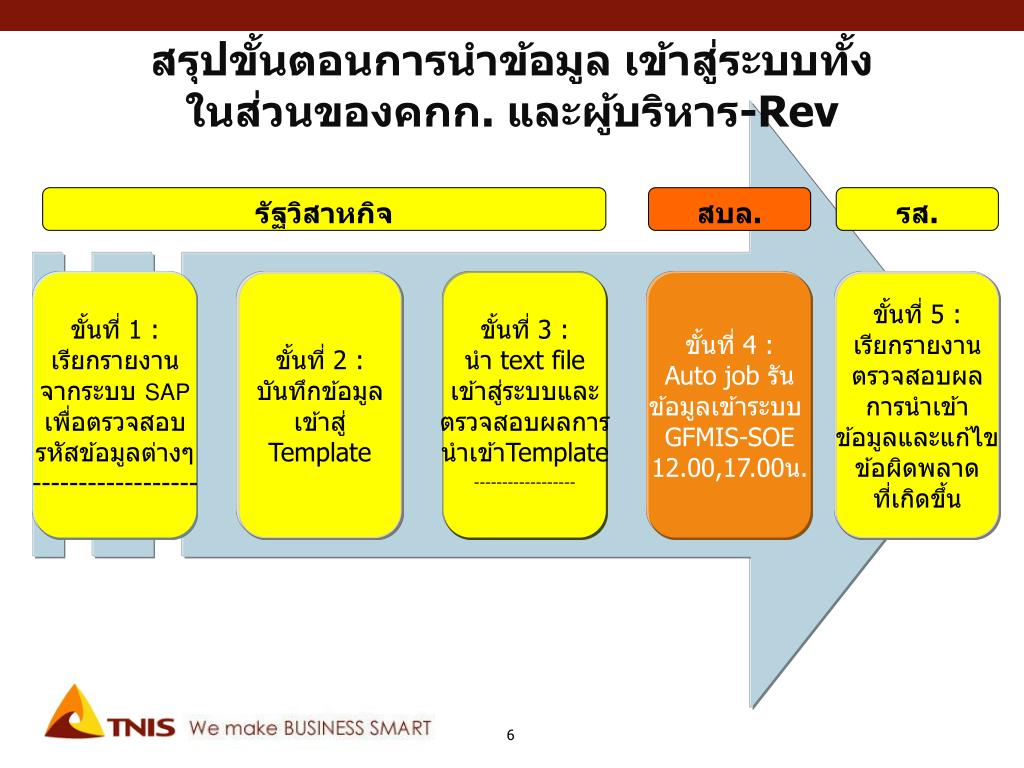 สรุปขั้นตอนการนำข้อมูล เข้าสู่ระบบทั้งในส่วนของคกก. และผู้บริหาร-Rev

รัฐวิสาหกิจ

สบล.

รส.

ขั้นที่ 1 : เรียกรายงานจากระบบ SAP เพื่อตรวจสอบรหัสข้อมูลต่างๆ
------------------

ขั้นที่ 2 : บันทึกข้อมูลเข้าสู่ Template

ขั้นที่ 3 : นำ text file เข้าสู่ระบบและตรวจสอบผลการนำเข้าTemplate
------------------

ขั้นที่ 4 : Auto job รันข้อมูลเข้าระบบ GFMIS-SOE 12.00,17.00น.

ขั้นที่ 5 : เรียกรายงานตรวจสอบผลการนำเข้าข้อมูลและแก้ไขข้อผิดพลาดที่เกิดขึ้น

TNIS We make BUSINESS SMART

6